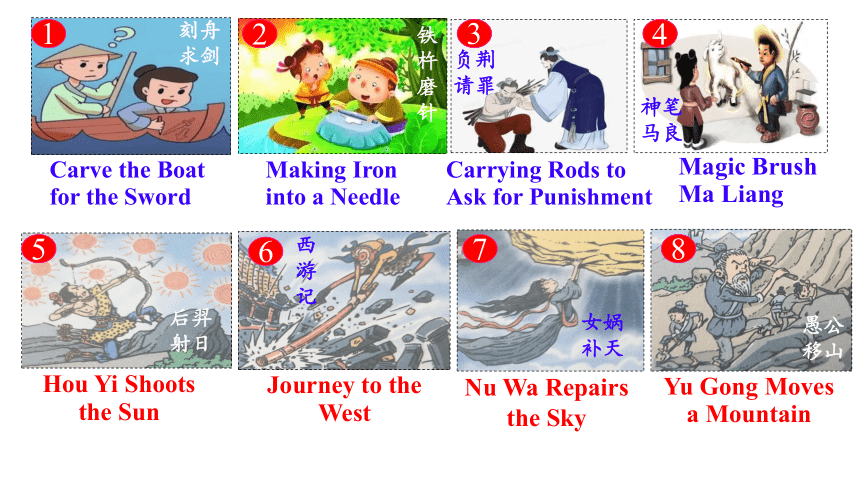 1
刻舟求剑
Carve the Boat for the Sword

2
铁杵磨针
Making Iron into a Needle

3
负荆请罪
Carrying Rods to Ask for Punishment

4
神笔马良
Magic Brush Ma Liang

5
后羿射日
Hou Yi Shoots the Sun

6
西游记
Journey to the West

7
女娲补天
Nu Wa Repairs the Sky

8
愚公移山
Yu Gong Moves a Mountain